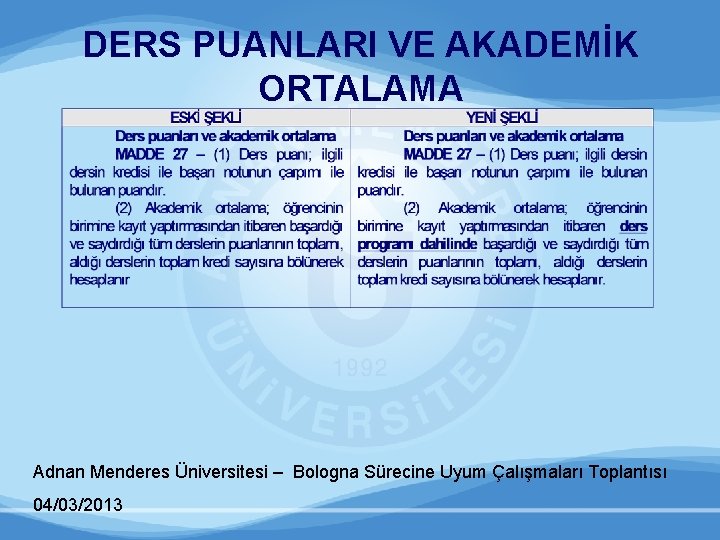 DERS PUANLARI VE AKADEMİK ORTALAMA

| ESKİ ŞEKLİ | YENİ ŞEKLİ |
|---|---|
| Ders puanları ve akademik ortalama MADDE 27 – (1) Ders puanı; ilgili dersin kredisi ile başarı notunun çarpımı ile bulunan puandır. (2) Akademik ortalama; öğrencinin birimine kayıt yaptırmasından itibaren başardığı ve saydırdığı tüm derslerin puanlarının toplamı, aldığı derslerin toplam kredi sayısına bölünerek hesaplanır | Ders puanları ve akademik ortalama MADDE 27 – (1) Ders puanı; ilgili dersin kredisi ile başarı notunun çarpımı ile bulunan puandır. (2) Akademik ortalama; öğrencinin birimine kayıt yaptırmasından itibaren ders programı dahilinde başardığı ve saydırdığı tüm derslerin puanlarının toplamı, aldığı derslerin toplam kredi sayısına bölünerek hesaplanır. |

ÜNİVERSİTESİ
1992

Adnan Menderes Üniversitesi – Bologna Sürecine Uyum Çalışmaları Toplantısı

04/03/2013